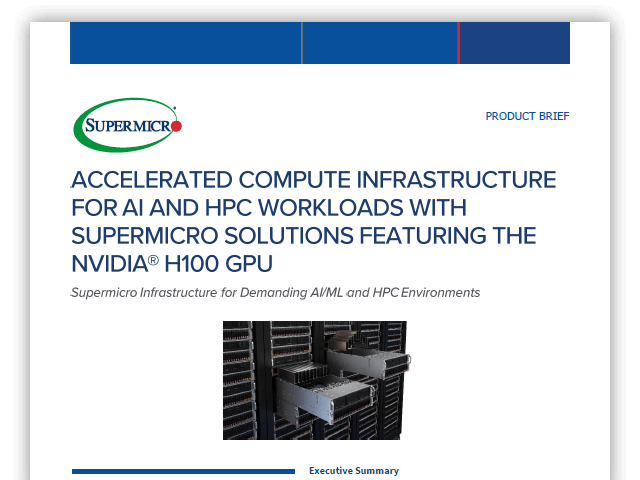 SUPERMICRO

PRODUCT BRIEF

ACCELERATED COMPUTE INFRASTRUCTURE FOR AI AND HPC WORKLOADS WITH SUPERMICRO SOLUTIONS FEATURING THE NVIDIA® H100 GPU

Supermicro Infrastructure for Demanding AI/ML and HPC Environments

Executive Summary